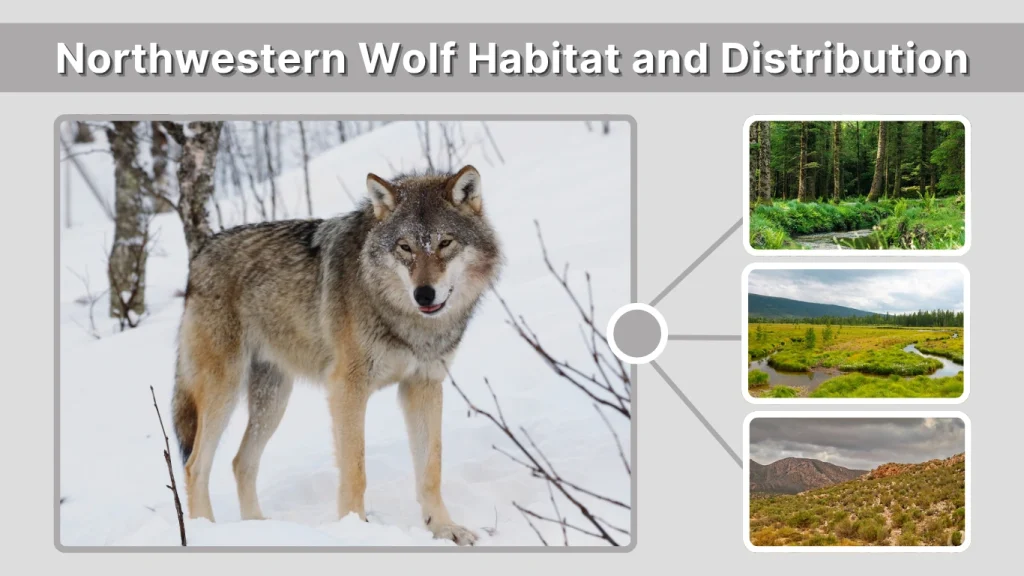 Northwestern Wolf Habitat and Distribution